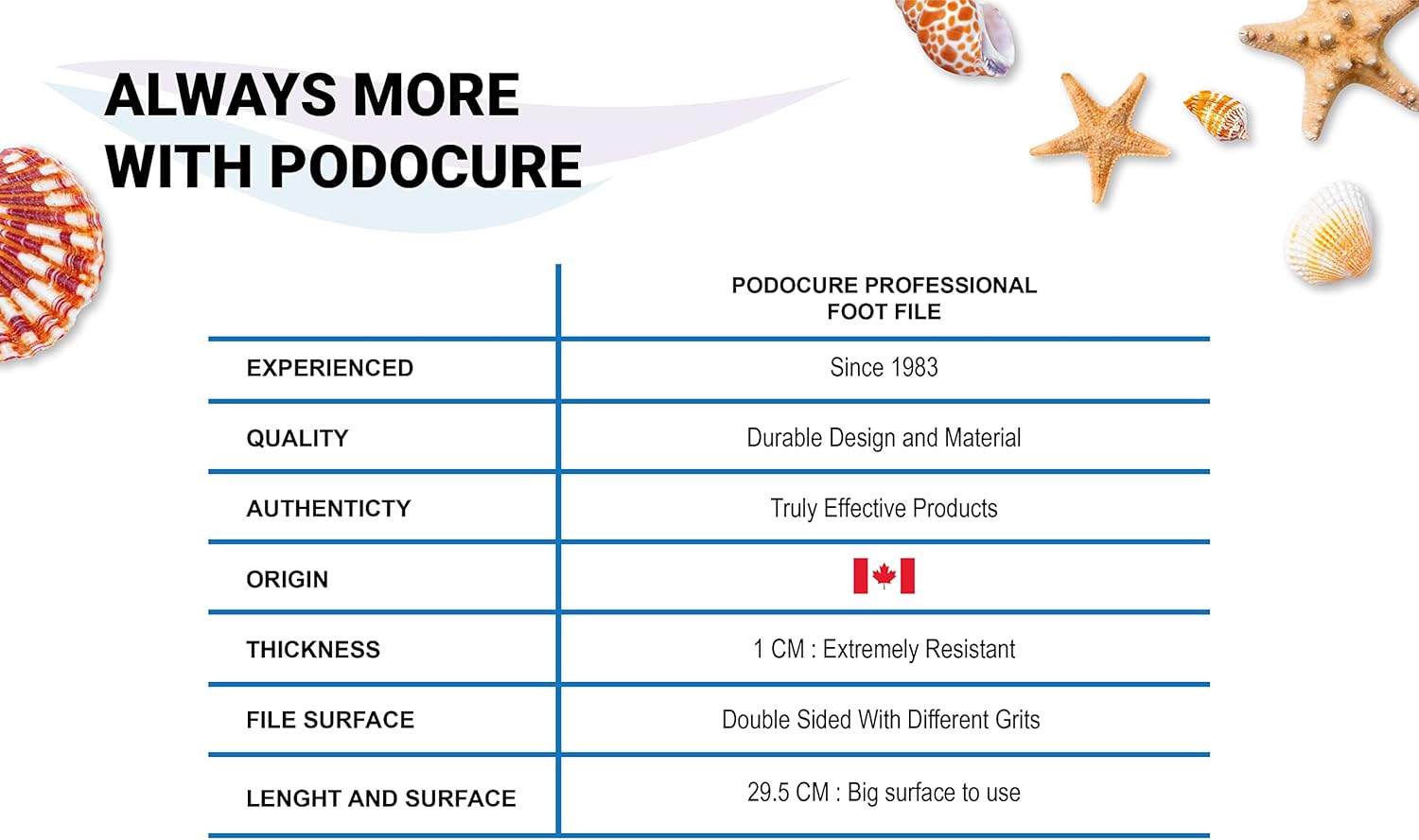 ALWAYS MORE WITH PODOCURE

| | PODOCURE PROFESSIONAL FOOT FILE |
|---|---|
| EXPERIENCED | Since 1983 |
| QUALITY | Durable Design and Material |
| AUTHENTICTY | Truly Effective Products |
| ORIGIN | |
| THICKNESS | 1 CM : Extremely Resistant |
| FILE SURFACE | Double Sided With Different Grits |
| LENGHT AND SURFACE | 29.5 CM : Big surface to use |